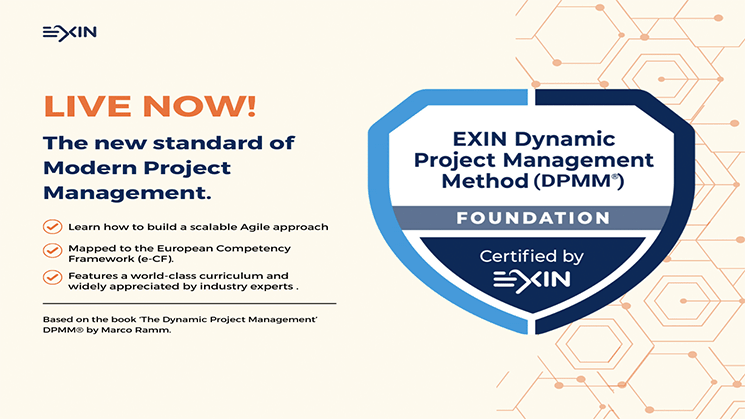 EXIN

LIVE NOW!

The new standard of Modern Project Management.

Learn how to build a scalable Agile approach

Mapped to the European Competency Framework (e-CF).

Features a world-class curriculum and widely appreciated by industry experts .

Based on the book 'The Dynamic Project Management' DPMM® by Marco Ramm.

EXIN Dynamic Project Management Method (DPMM®)

FOUNDATION

Certified by

EXIN